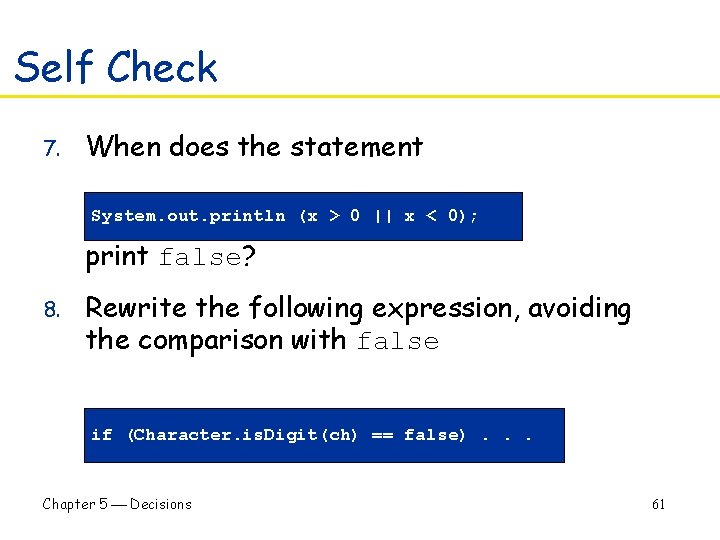 Self Check

7. When does the statement

System.out.println (x > 0 || x < 0);

print false?

8. Rewrite the following expression, avoiding the comparison with false

if (Character.isDigit(ch) == false) . . .

Chapter 5 — Decisions

61